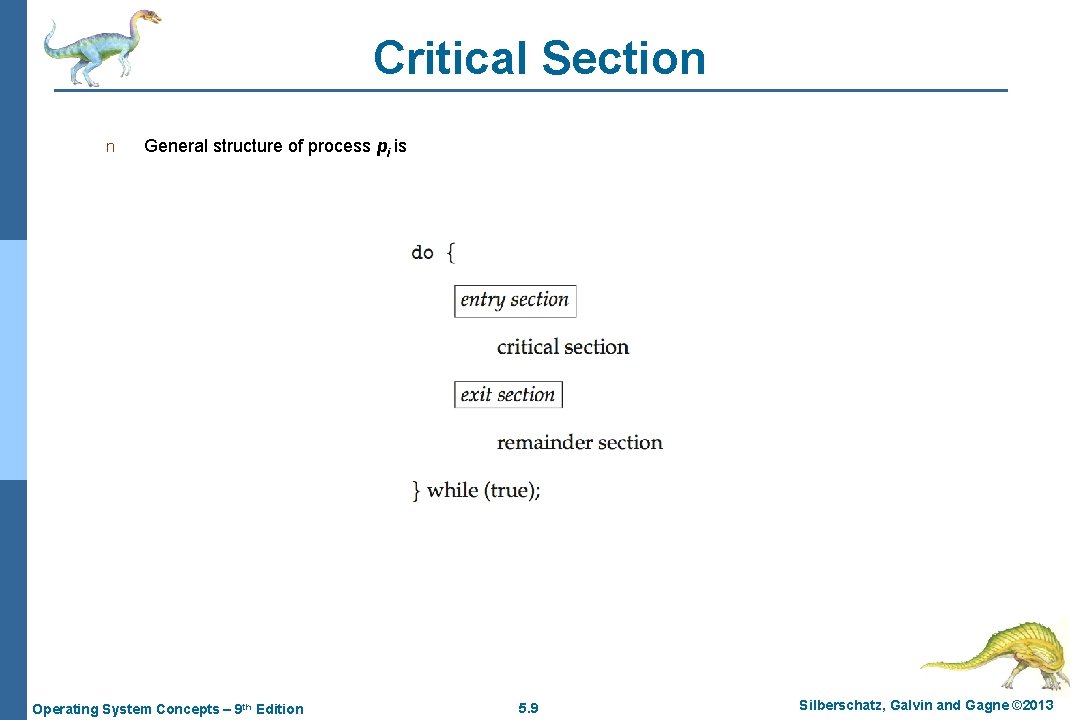 Critical Section

n General structure of process $p_i$ is

do {

entry section

critical section

exit section

remainder section

} while (true);

Operating System Concepts – 9th Edition

5.9

Silberschatz, Galvin and Gagne ©2013